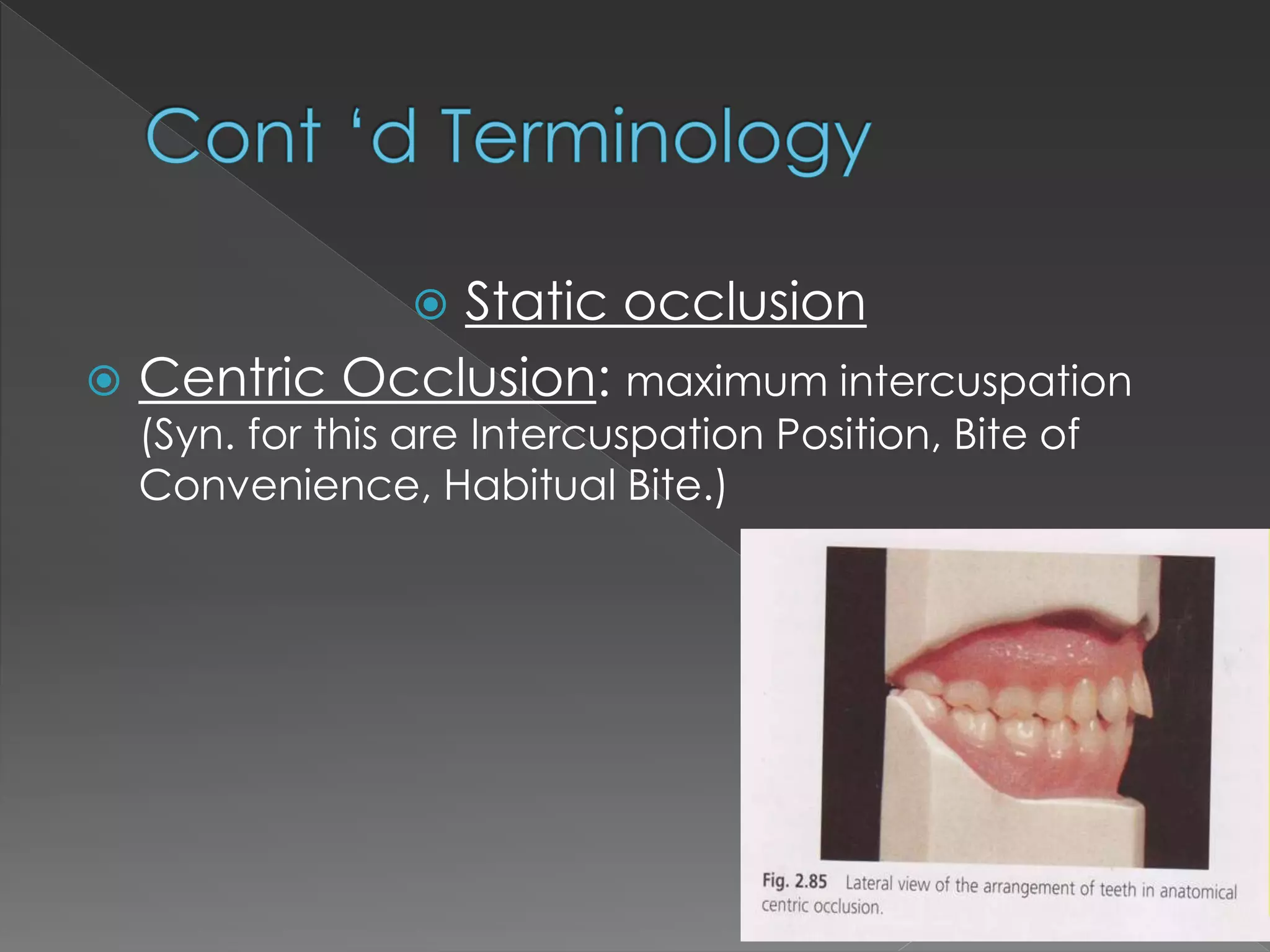 Cont ‘d Terminology

Static occlusion

Centric Occlusion: maximum intercuspation (Syn. for this are Intercuspation Position, Bite of Convenience, Habitual Bite.)

Fig. 2.85 Lateral view of the arrangement of teeth in anatomical centric occlusion.